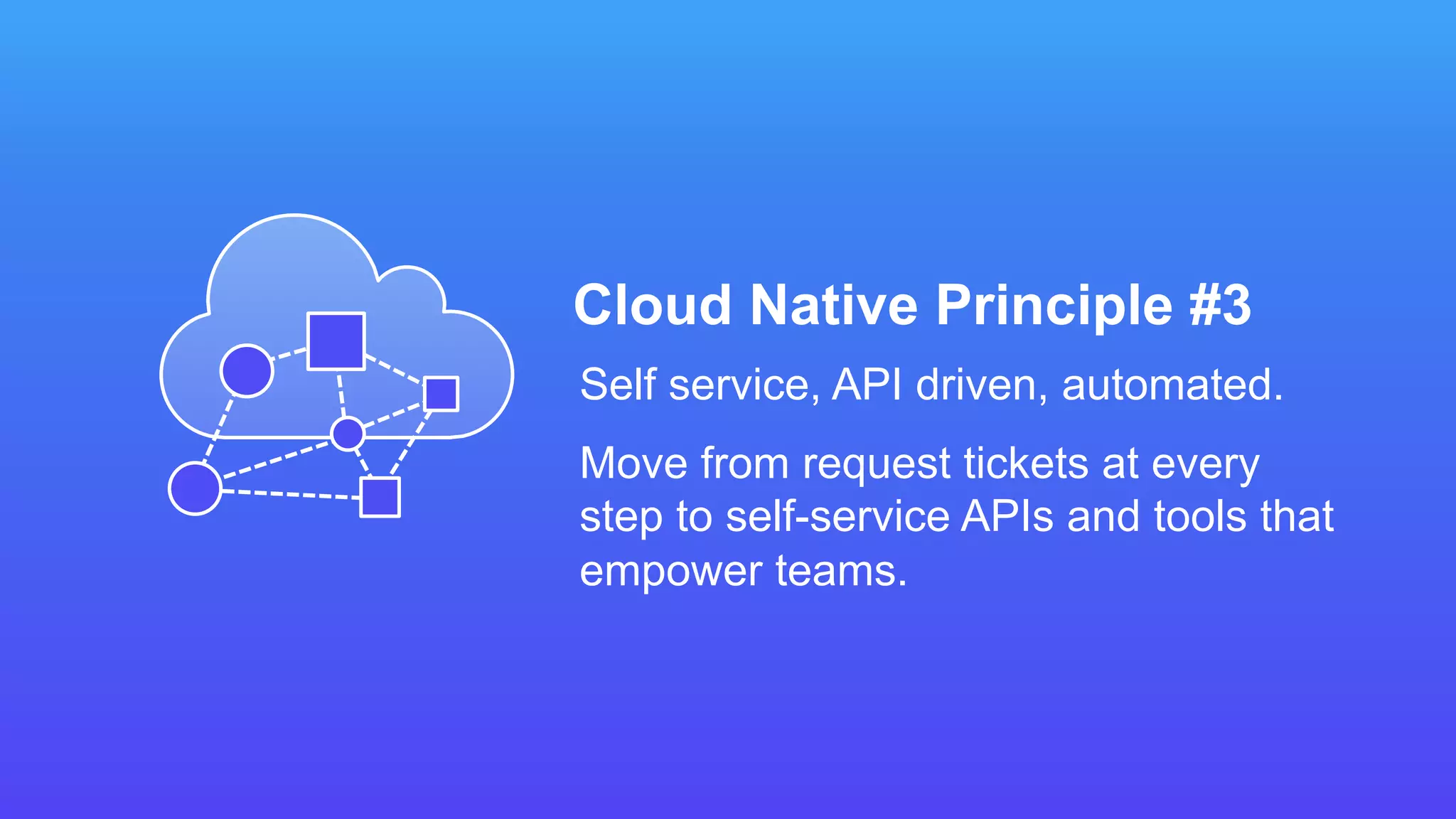 Cloud Native Principle #3

Self service, API driven, automated.

Move from request tickets at every step to self-service APIs and tools that empower teams.